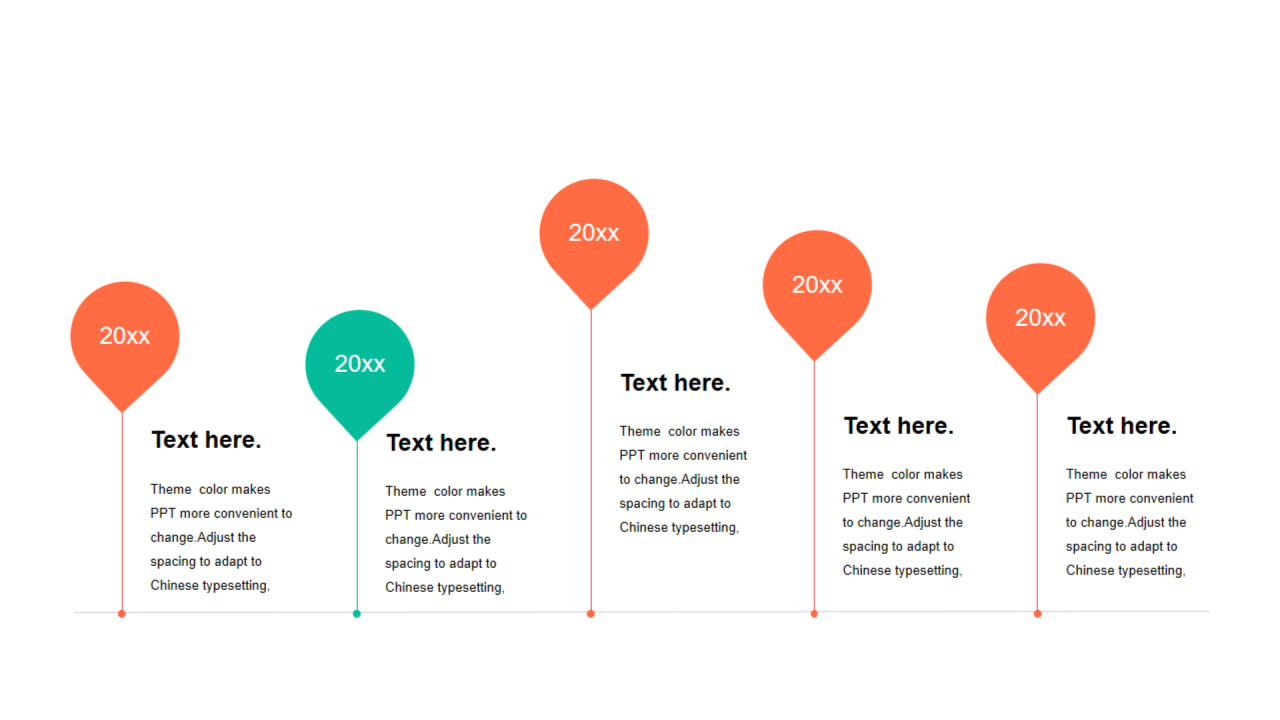 20xx

Text here.

Theme color makes PPT more convenient to change.Adjust the spacing to adapt to Chinese typesetting,

20xx

Text here.

Theme color makes PPT more convenient to change.Adjust the spacing to adapt to Chinese typesetting,

20xx

Text here.

Theme color makes PPT more convenient to change.Adjust the spacing to adapt to Chinese typesetting,

20xx

Text here.

Theme color makes PPT more convenient to change.Adjust the spacing to adapt to Chinese typesetting,

20xx

Text here.

Theme color makes PPT more convenient to change.Adjust the spacing to adapt to Chinese typesetting,